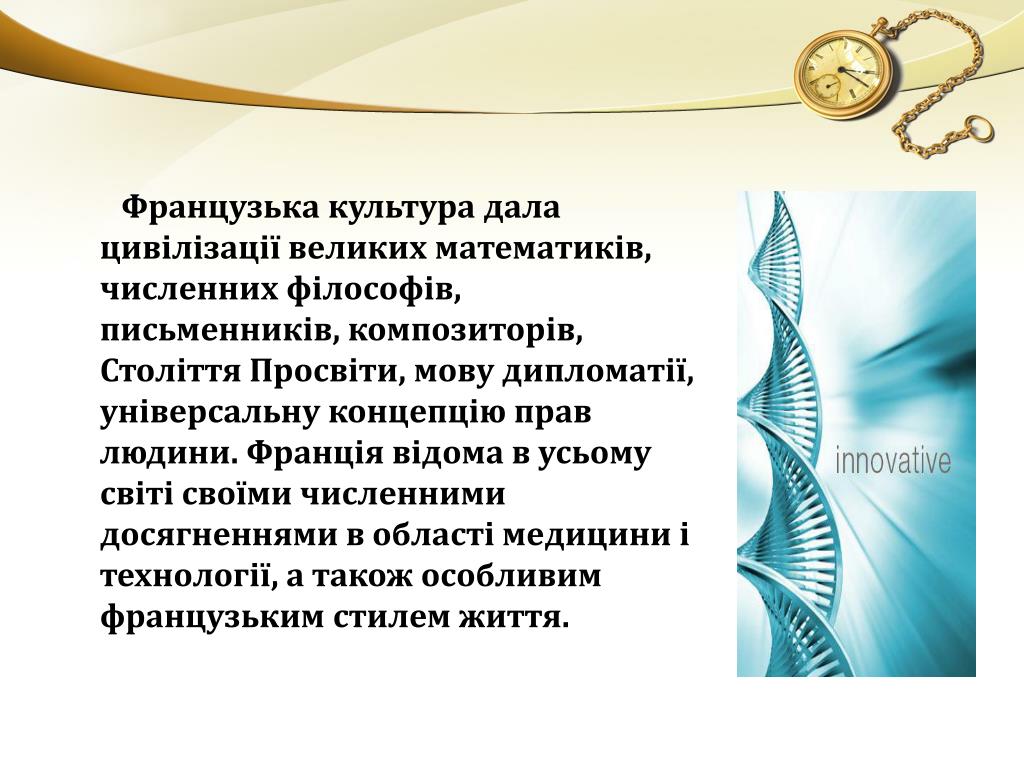 Французька культура дала цивілізації великих математиків, численних філософів, письменників, композиторів, Століття Просвіти, мову дипломатії, універсальну концепцію прав людини. Франція відома в усьому світі своїми численними досягненнями в області медицини і технології, а також особливим французьким стилем життя.

innovative